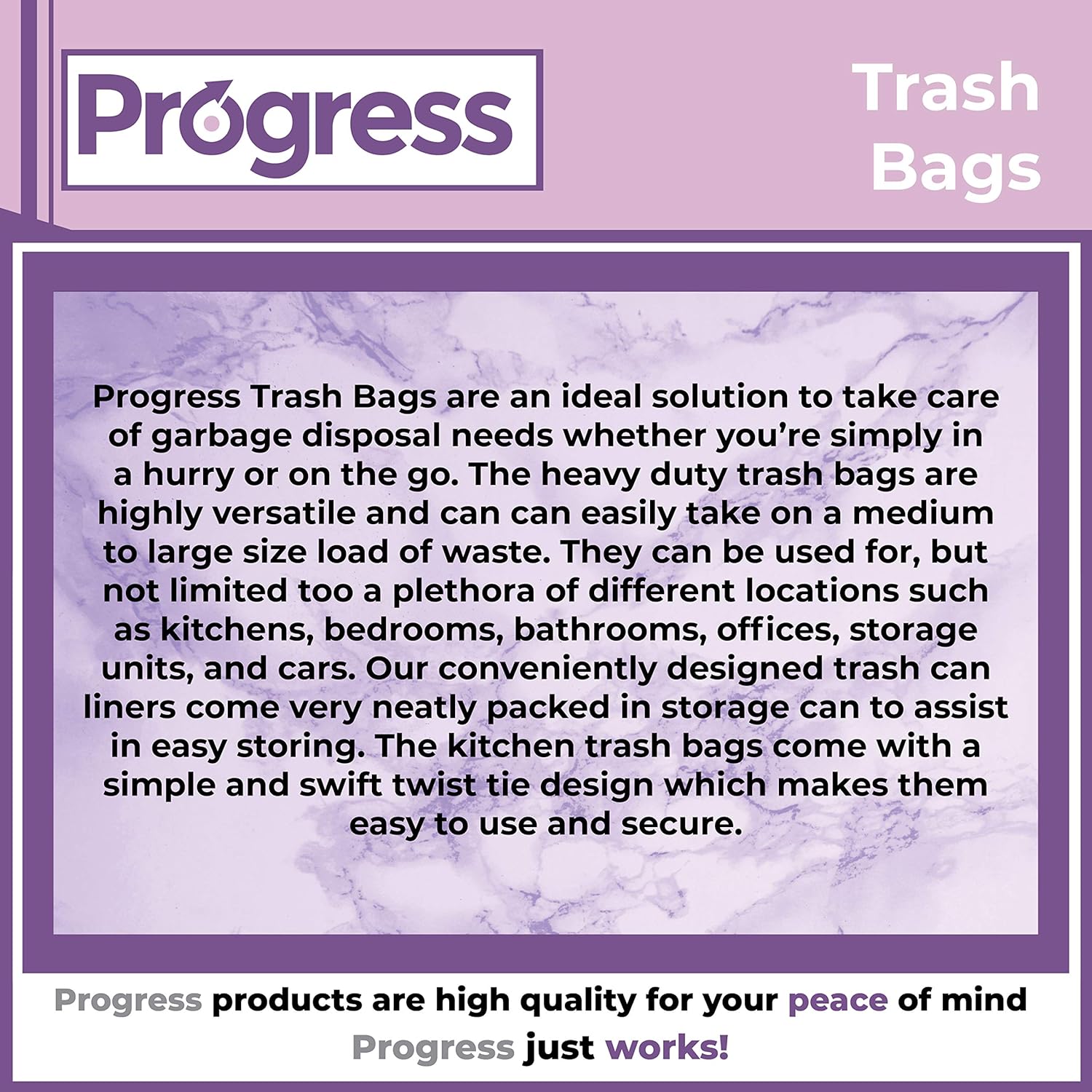 Progress

Trash Bags

Progress Trash Bags are an ideal solution to take care of garbage disposal needs whether you're simply in a hurry or on the go. The heavy duty trash bags are highly versatile and can can easily take on a medium to large size load of waste. They can be used for, but not limited too a plethora of different locations such as kitchens, bedrooms, bathrooms, offices, storage units, and cars. Our conveniently designed trash can liners come very neatly packed in storage can to assist in easy storing. The kitchen trash bags come with a simple and swift twist tie design which makes them easy to use and secure.

Progress products are high quality for your peace of mind
Progress just works!